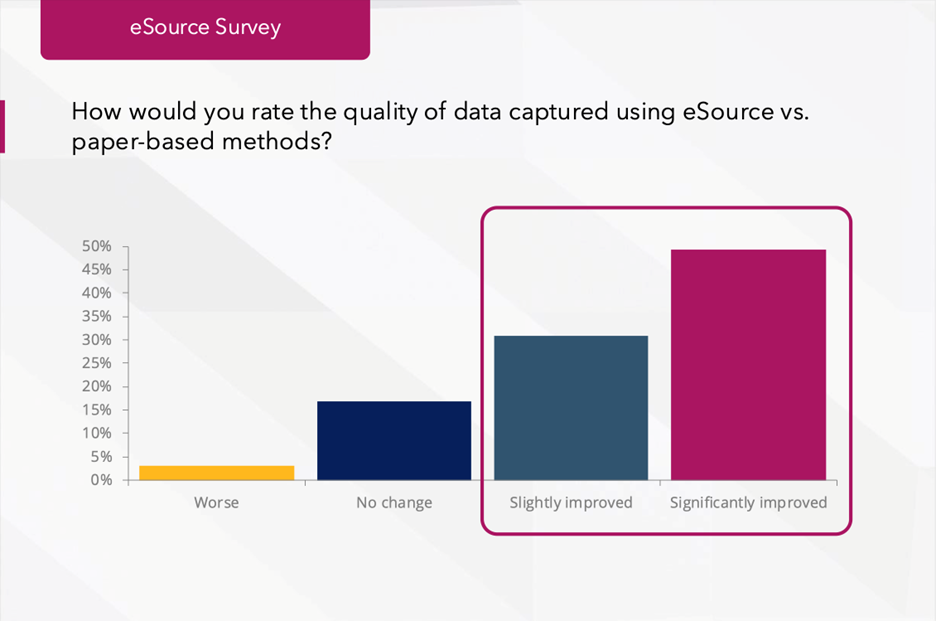 eSource Survey

How would you rate the quality of data captured using eSource vs. paper-based methods?

50%
45%
40%
35%
30%
25%
20%
15%
10%
5%
0%

Worse
No change
Slightly improved
Significantly improved